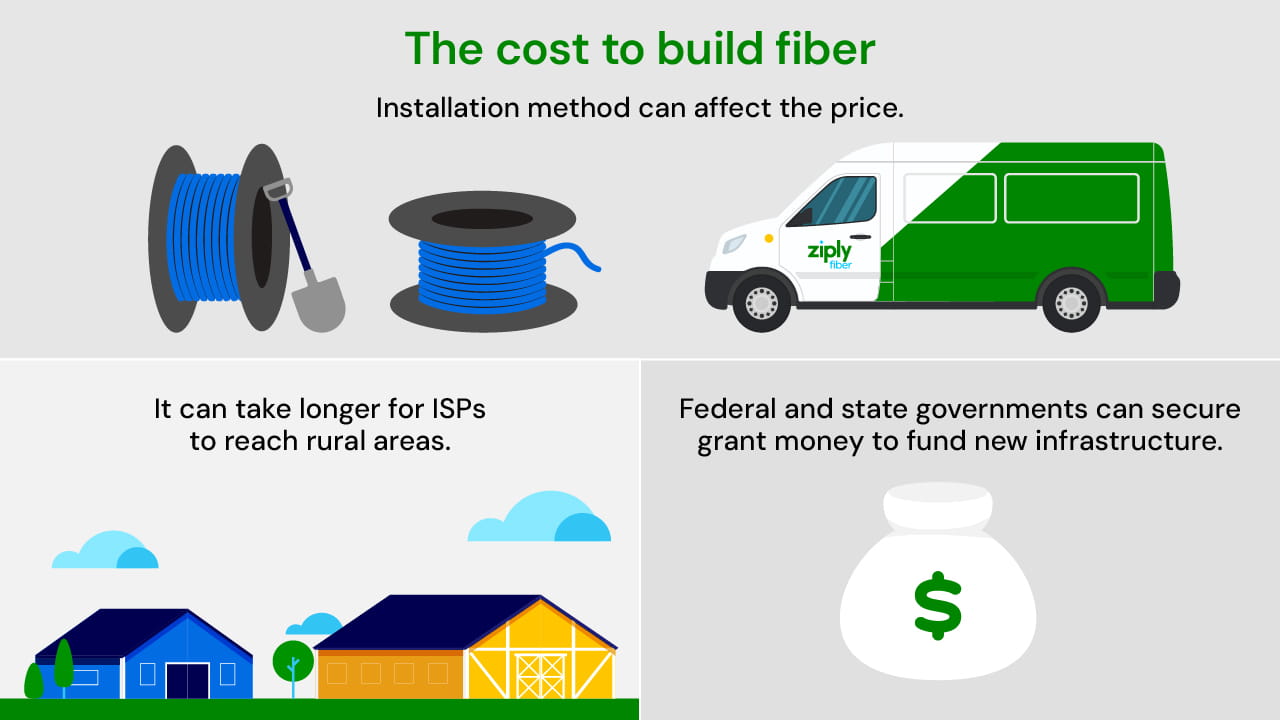 The cost to build fiber

Installation method can affect the price.

ziply fiber

It can take longer for ISPs to reach rural areas.

Federal and state governments can secure grant money to fund new infrastructure.

$